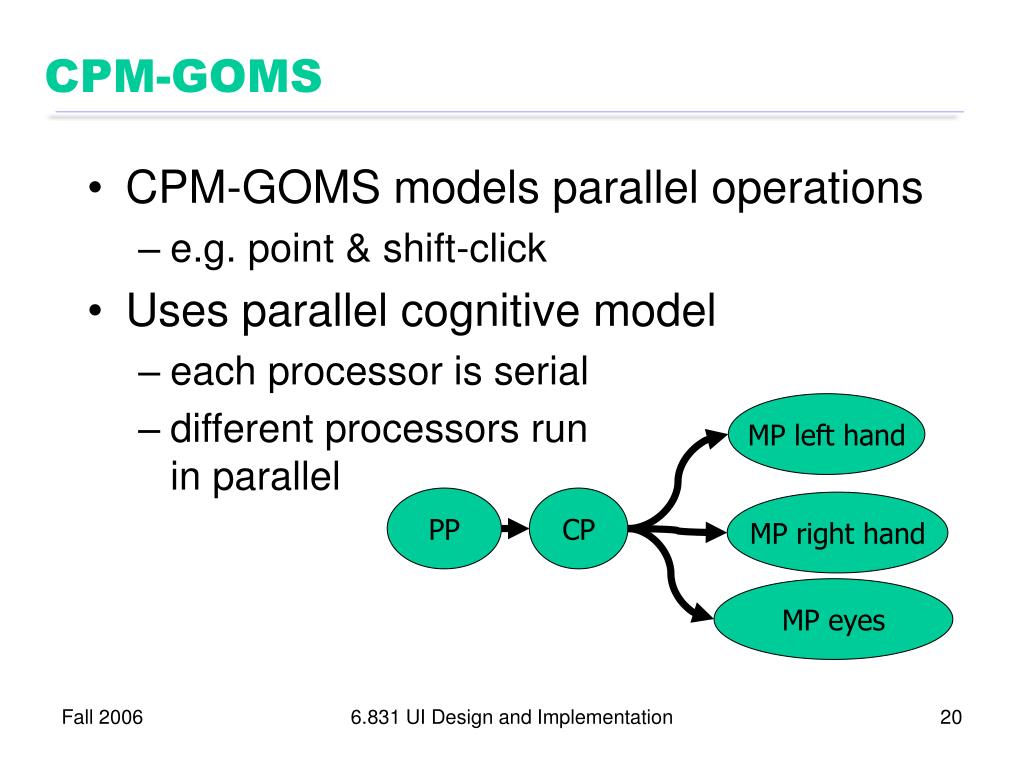 CPM-GOMS

• CPM-GOMS models parallel operations
– e.g. point & shift-click
• Uses parallel cognitive model
– each processor is serial
– different processors run in parallel

PP
CP
MP left hand
MP right hand
MP eyes

Fall 2006
6.831 UI Design and Implementation
20